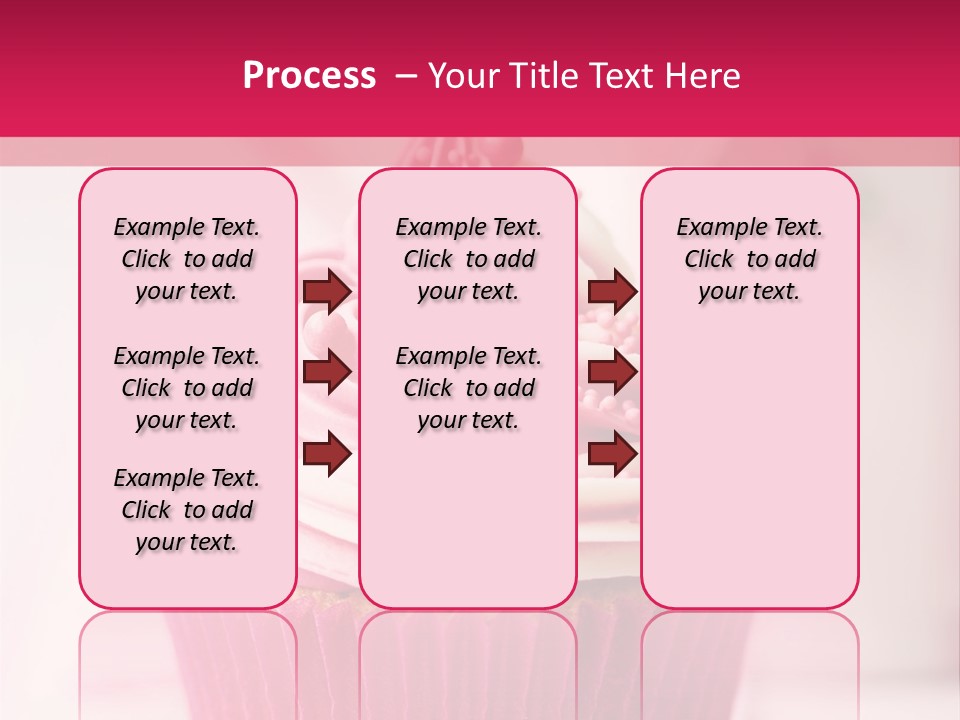 Process – Your Title Text Here

Example Text. Click to add your text.

Example Text. Click to add your text.

Example Text. Click to add your text.

Example Text. Click to add your text.

Example Text. Click to add your text.

Example Text. Click to add your text.